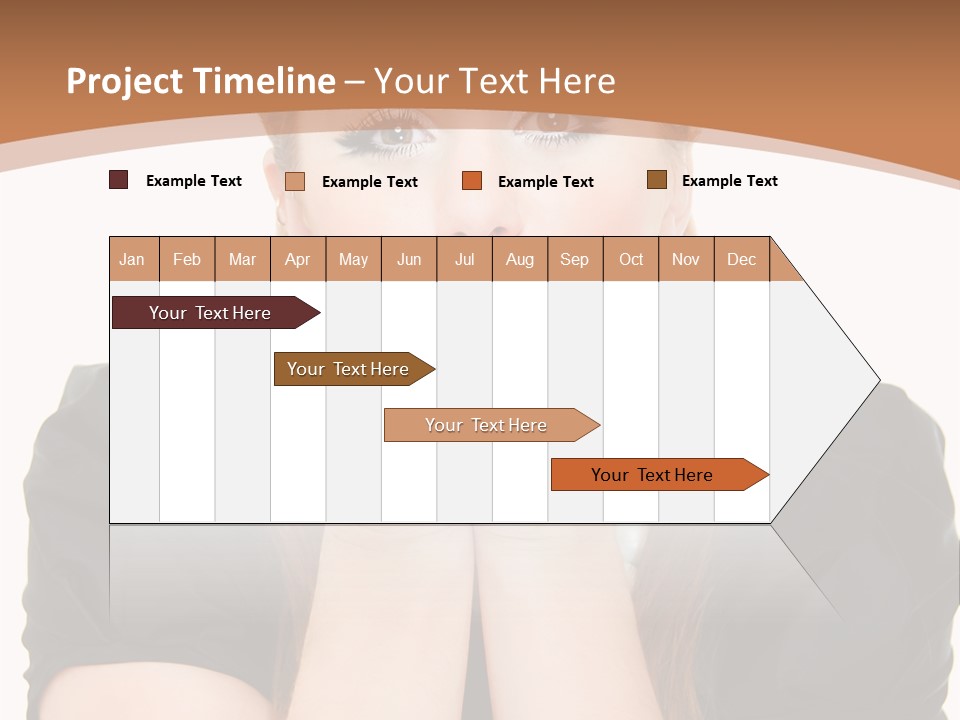 Project Timeline – Your Text Here

Example Text
Example Text
Example Text
Example Text

| Jan | Feb | Mar | Apr | May | Jun | Jul | Aug | Sep | Oct | Nov | Dec |
|---|---|---|---|---|---|---|---|---|---|---|---|

Your Text Here

Your Text Here

Your Text Here

Your Text Here